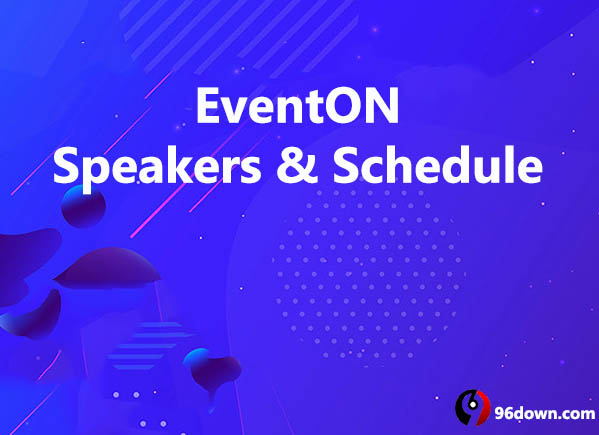 EventON
Speakers & Schedule

96down.com